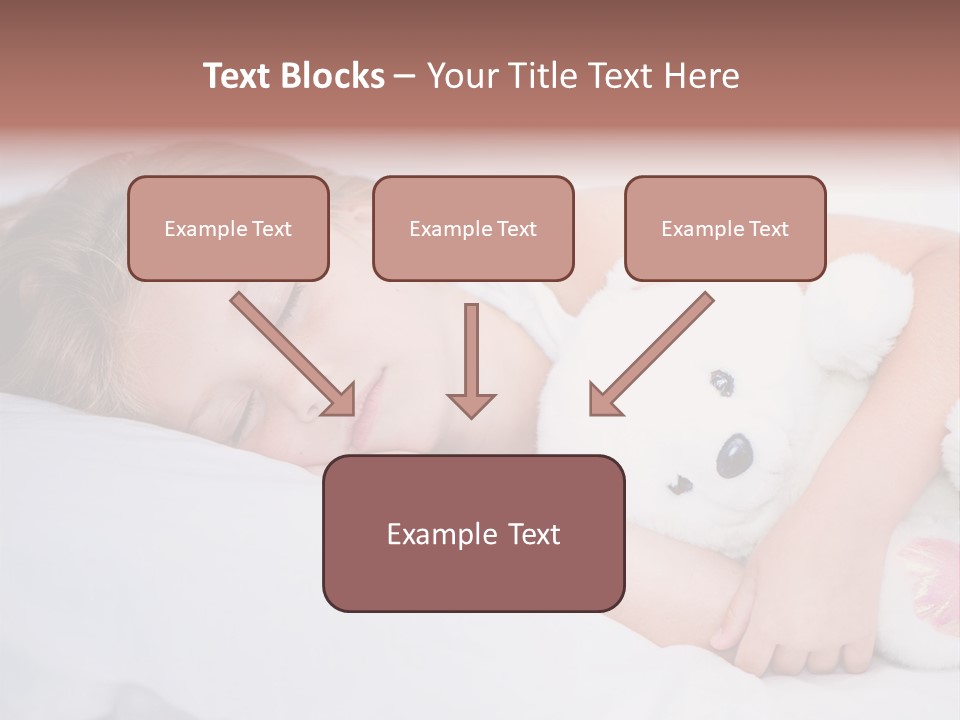 Text Blocks – Your Title Text Here

Example Text

Example Text

Example Text

Example Text